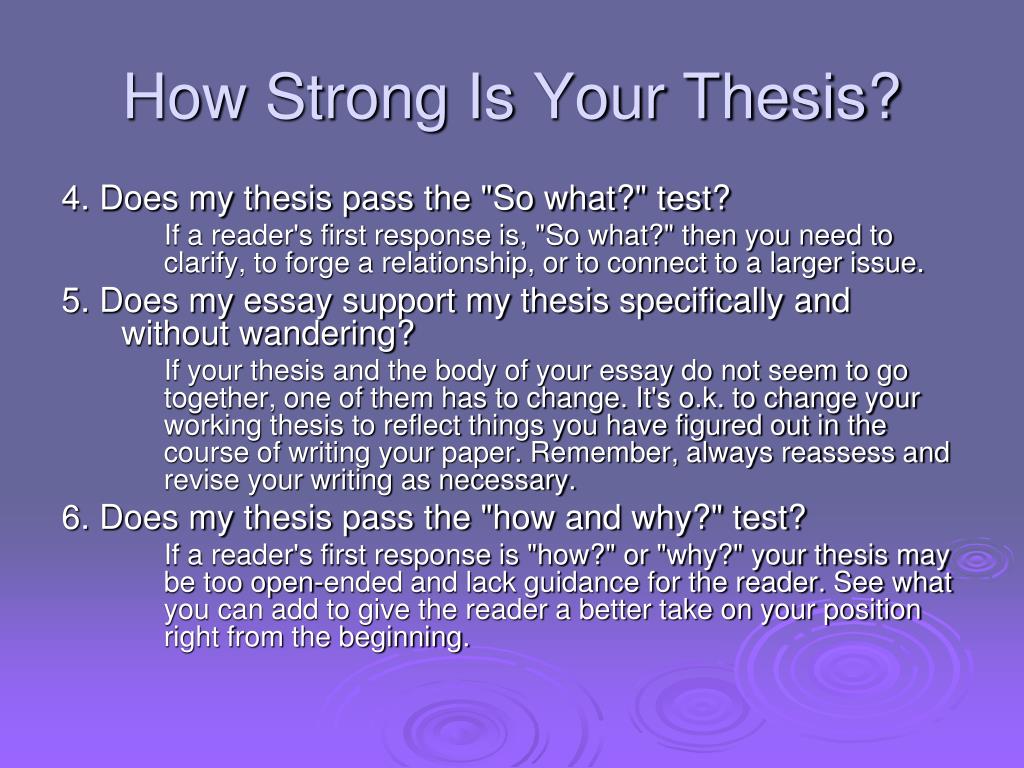 How Strong Is Your Thesis?

4. Does my thesis pass the "So what?" test?

If a reader's first response is, "So what?" then you need to clarify, to forge a relationship, or to connect to a larger issue.

5. Does my essay support my thesis specifically and without wandering?

If your thesis and the body of your essay do not seem to go together, one of them has to change. It's o.k. to change your working thesis to reflect things you have figured out in the course of writing your paper. Remember, always reassess and revise your writing as necessary.

6. Does my thesis pass the "how and why?" test?

If a reader's first response is "how?" or "why?" your thesis may be too open-ended and lack guidance for the reader. See what you can add to give the reader a better take on your position right from the beginning.